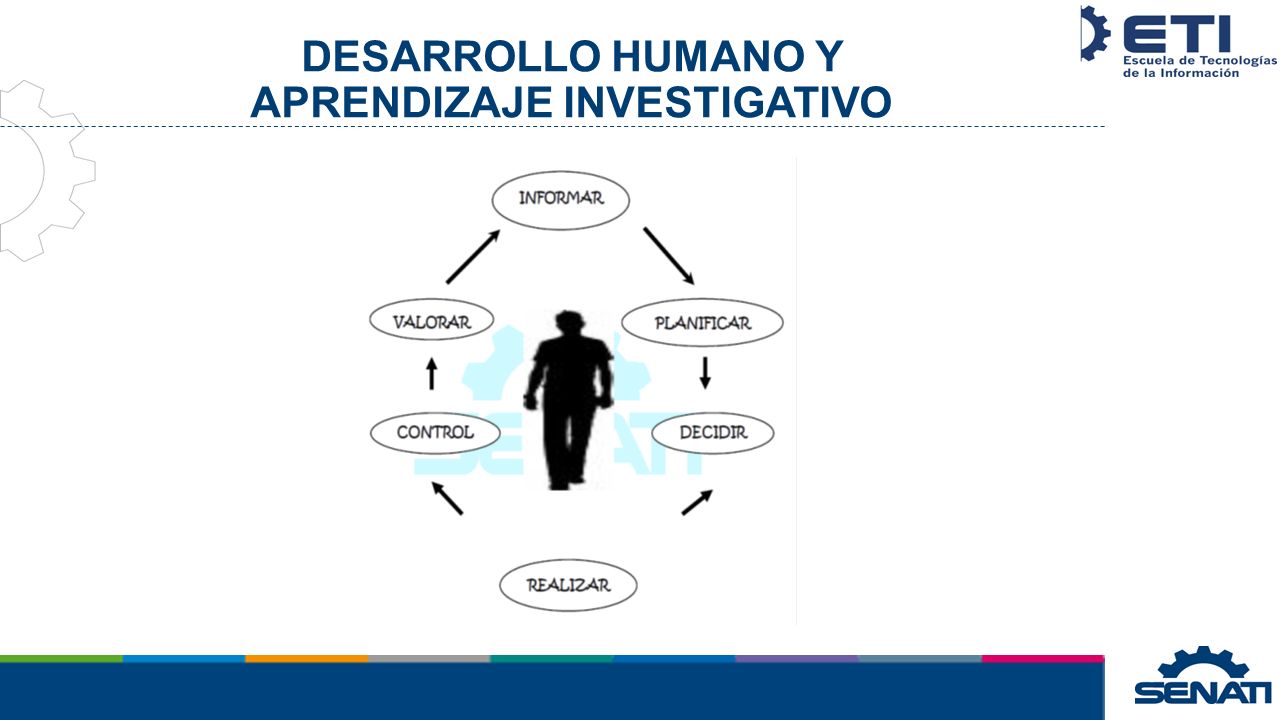 DESARROLLO HUMANO Y APRENDIZAJE INVESTIGATIVO

ETI
Escuela de Tecnologías de la Información

INFORMAR

PLANIFICAR

DECIDIR

REALIZAR

CONTROL

VALORAR

SENATI

SENATI